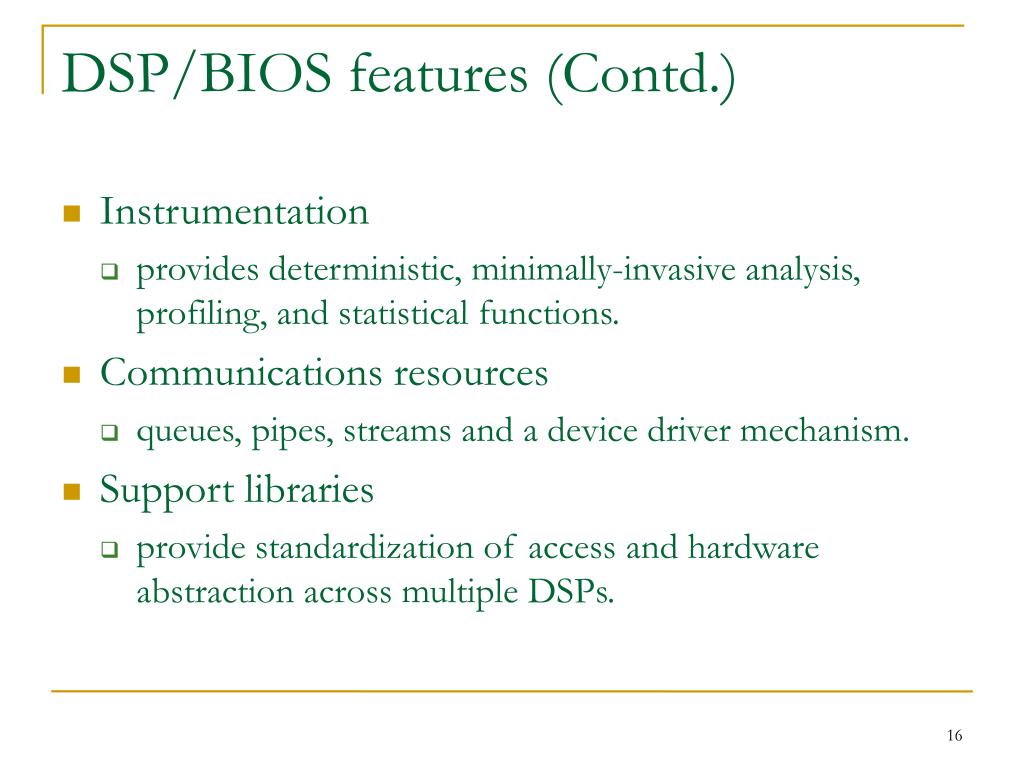 DSP/BIOS features (Contd.)

Instrumentation

provides deterministic, minimally-invasive analysis, profiling, and statistical functions.

Communications resources

queues, pipes, streams and a device driver mechanism.

Support libraries

provide standardization of access and hardware abstraction across multiple DSPs.

16